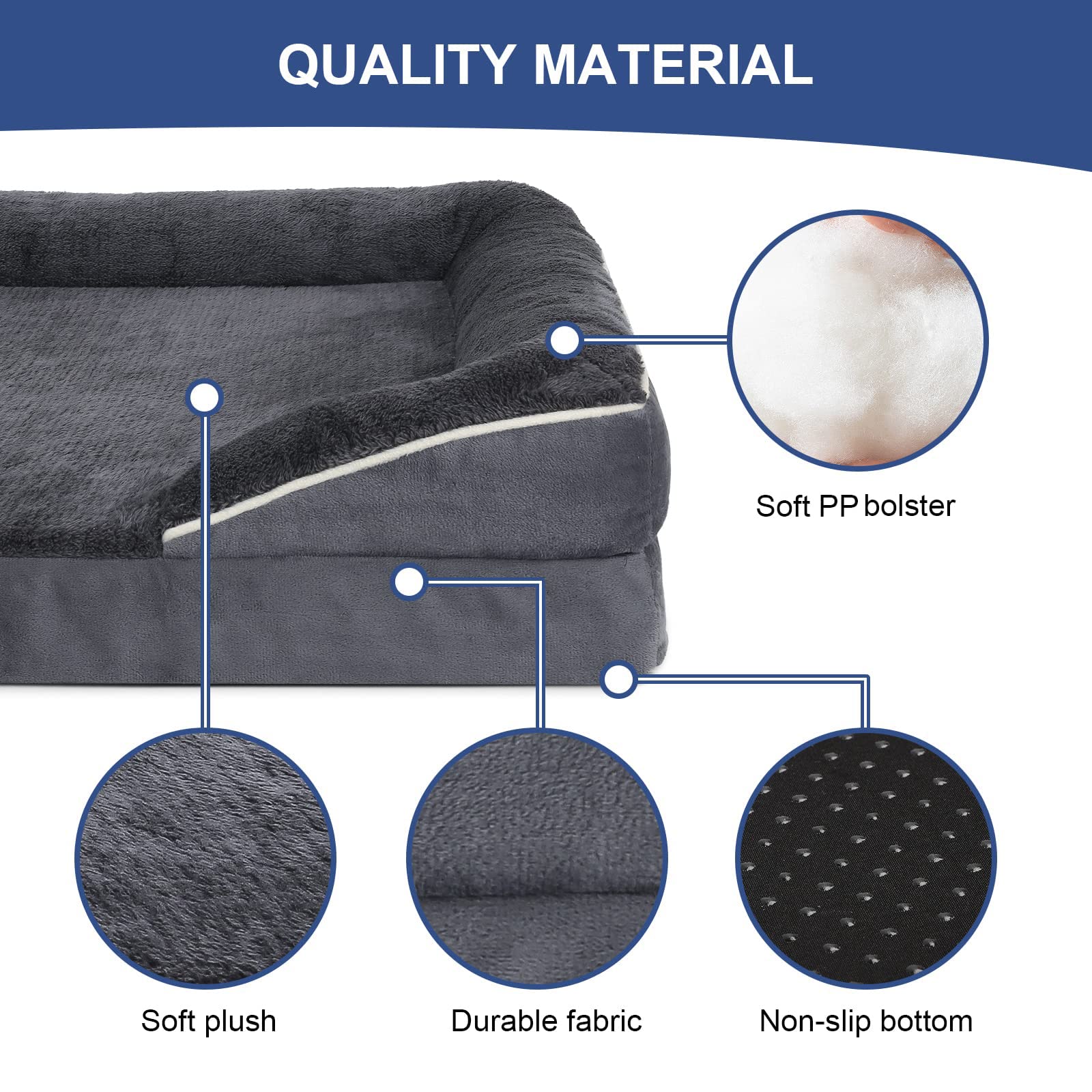 QUALITY MATERIAL

Soft PP bolster

Soft plush

Durable fabric

Non-slip bottom